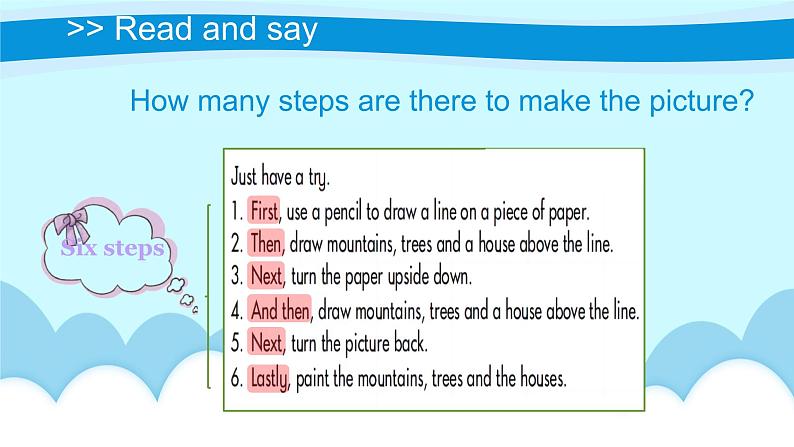 >> Read and say

How many steps are there to make the picture?

Six steps

Just have a try.
1. First, use a pencil to draw a line on a piece of paper.
2. Then, draw mountains, trees and a house above the line.
3. Next, turn the paper upside down.
4. And then, draw mountains, trees and a house above the line.
5. Next, turn the picture back.
6. Lastly, paint the mountains, trees and the houses.